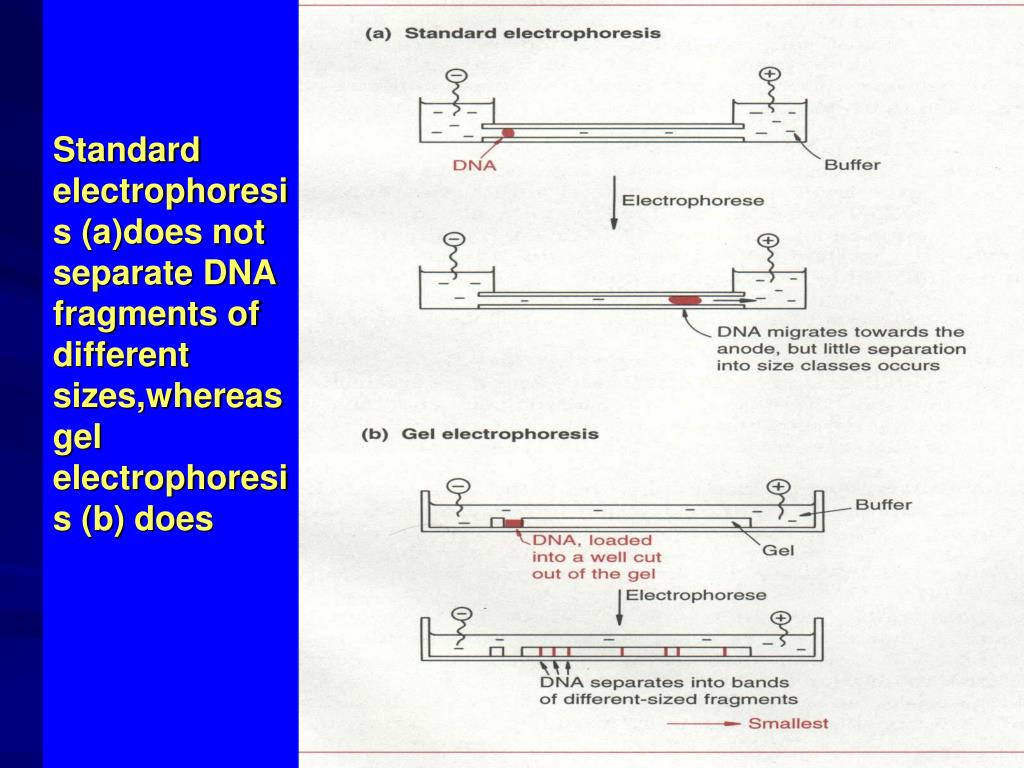 Standard electrophoresis (a)does not separate DNA fragments of different sizes,whereas gel electrophoresis (b) does

(a) Standard electrophoresis

DNA

Buffer

Electrophorese

DNA migrates towards the anode, but little separation into size classes occurs

(b) Gel electrophoresis

Buffer

DNA, loaded into a well cut out of the gel

Gel

Electrophorese

DNA separates into bands of different-sized fragments

Smallest